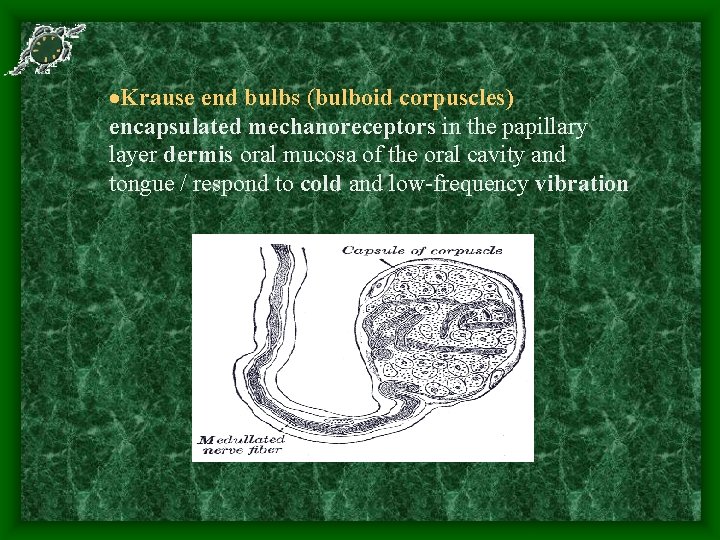 •Krause end bulbs (bulboid corpuscles)
encapsulated mechanoreceptors in the papillary layer dermis oral mucosa of the oral cavity and tongue / respond to cold and low-frequency vibration

Capsule of corpuscle

Medullated nerve fiber